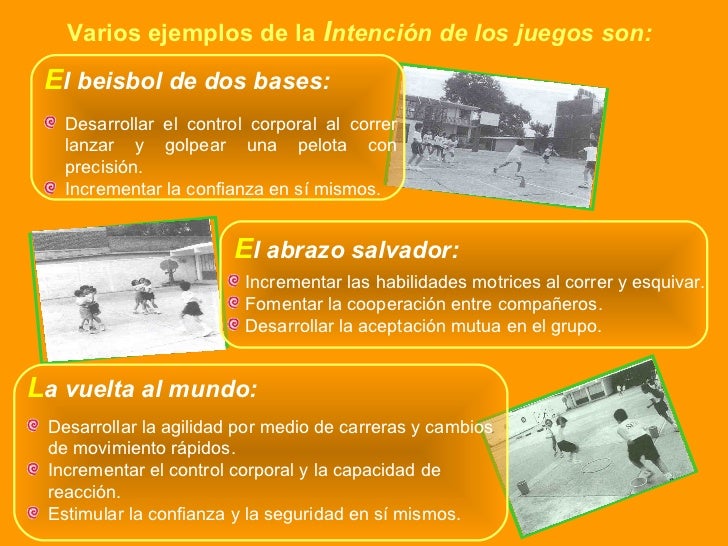 Varios ejemplos de la Intención de los juegos son:

El beisbol de dos bases:

Desarrollar el control corporal al correr lanzar y golpear una pelota con precisión.

Incrementar la confianza en sí mismos.

El abrazo salvador:

Incrementar las habilidades motrices al correr y esquivar.

Fomentar la cooperación entre compañeros.

Desarrollar la aceptación mutua en el grupo.

La vuelta al mundo:

Desarrollar la agilidad por medio de carreras y cambios de movimiento rápidos.

Incrementar el control corporal y la capacidad de reacción.

Estimular la confianza y la seguridad en sí mismos.